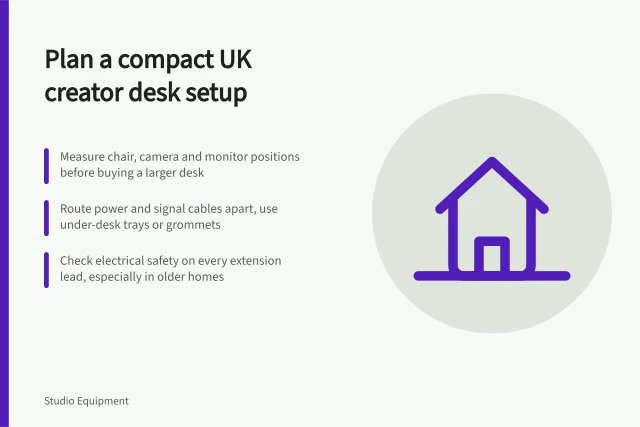 Plan a compact UK creator desk setup

Measure chair, camera and monitor positions before buying a larger desk

Route power and signal cables apart, use under-desk trays or grommets

Check electrical safety on every extension lead, especially in older homes

Studio Equipment